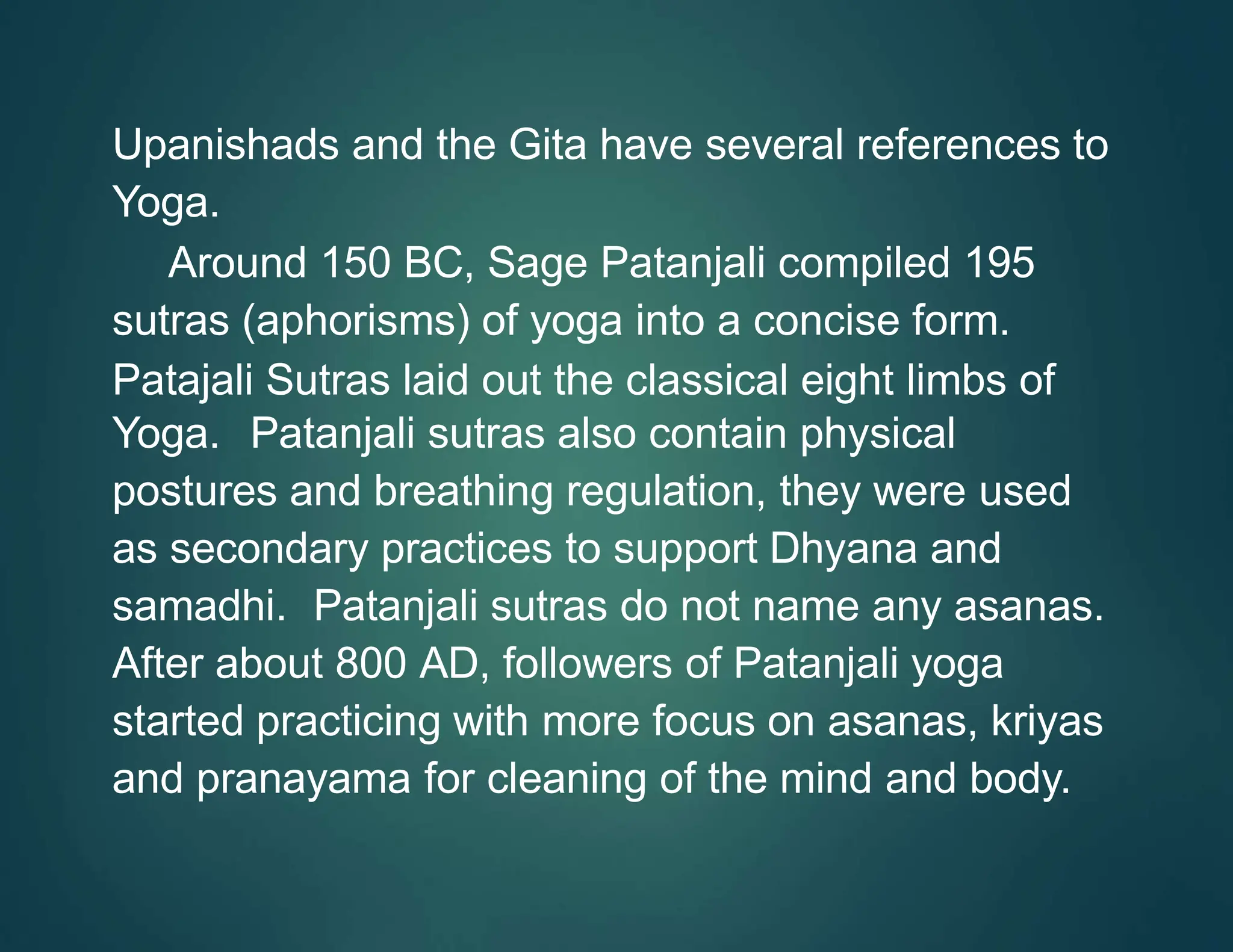 Upanishads and the Gita have several references to Yoga.

Around 150 BC, Sage Patanjali compiled 195 sutras (aphorisms) of yoga into a concise form. Patajali Sutras laid out the classical eight limbs of Yoga. Patanjali sutras also contain physical postures and breathing regulation, they were used as secondary practices to support Dhyana and samadhi. Patanjali sutras do not name any asanas. After about 800 AD, followers of Patanjali yoga started practicing with more focus on asanas, kriyas and pranayama for cleaning of the mind and body.